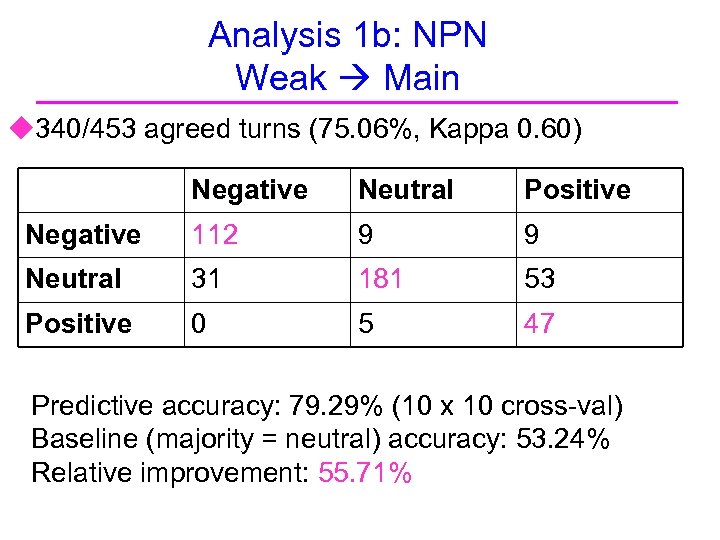 Analysis 1b: NPN
Weak → Main

◆340/453 agreed turns (75.06%, Kappa 0.60)

| | Negative | Neutral | Positive |
|---|---|---|---|
| Negative | 112 | 9 | 9 |
| Neutral | 31 | 181 | 53 |
| Positive | 0 | 5 | 47 |

Predictive accuracy: 79.29% (10 x 10 cross-val)
Baseline (majority = neutral) accuracy: 53.24%
Relative improvement: 55.71%